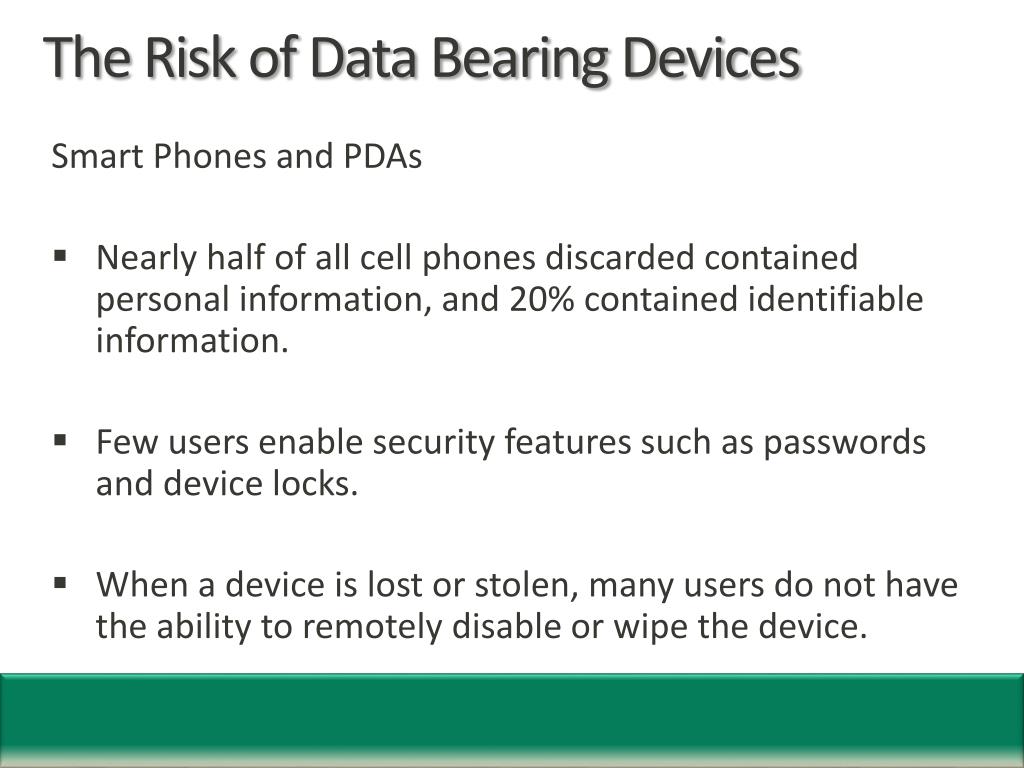 The Risk of Data Bearing Devices

Smart Phones and PDAs

▪ Nearly half of all cell phones discarded contained personal information, and 20% contained identifiable information.

▪ Few users enable security features such as passwords and device locks.

▪ When a device is lost or stolen, many users do not have the ability to remotely disable or wipe the device.